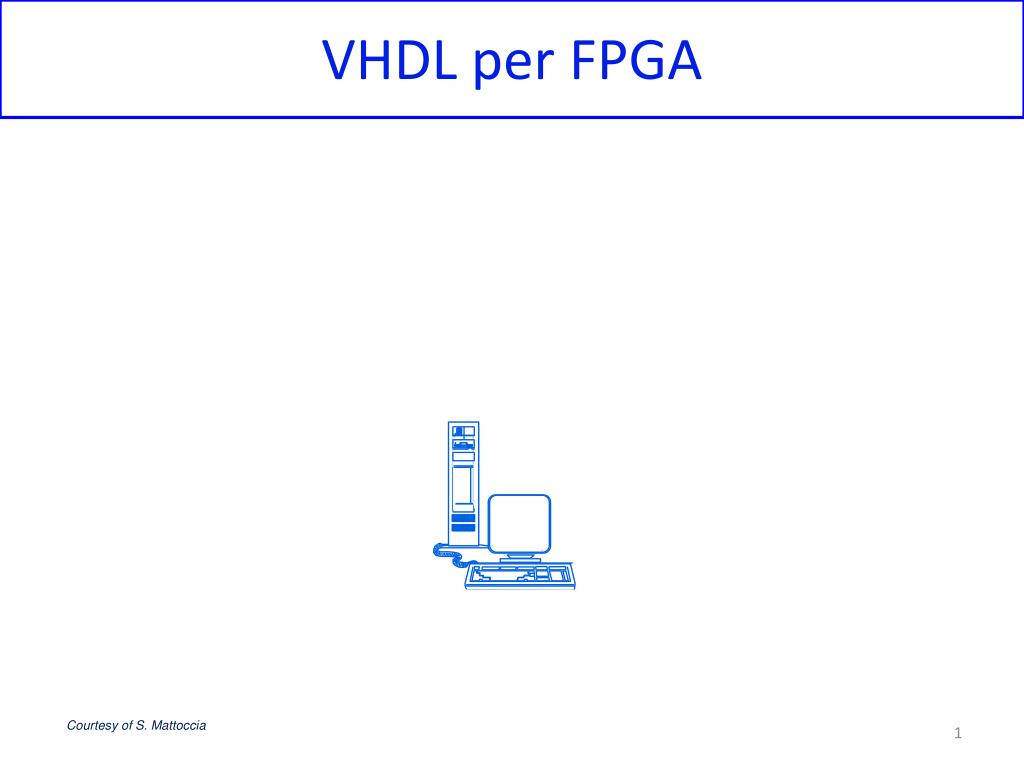 VHDL per FPGA

Courtesy of S. Mattoccia

1